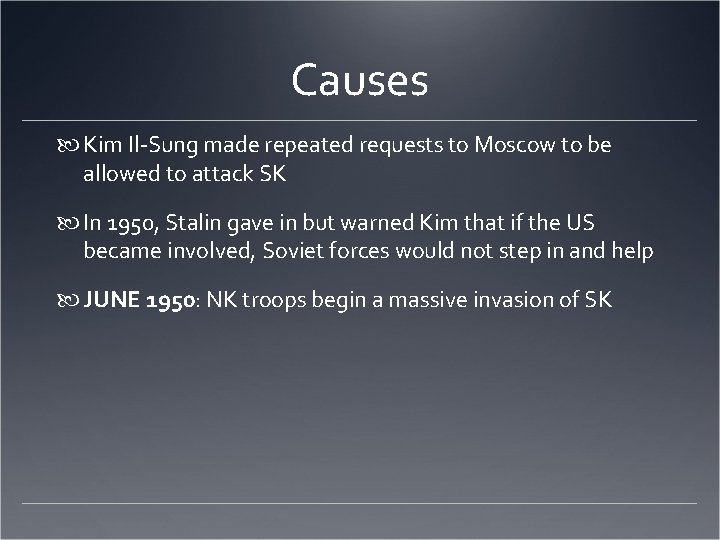 Causes

Kim Il-Sung made repeated requests to Moscow to be allowed to attack SK

In 1950, Stalin gave in but warned Kim that if the US became involved, Soviet forces would not step in and help

JUNE 1950: NK troops begin a massive invasion of SK